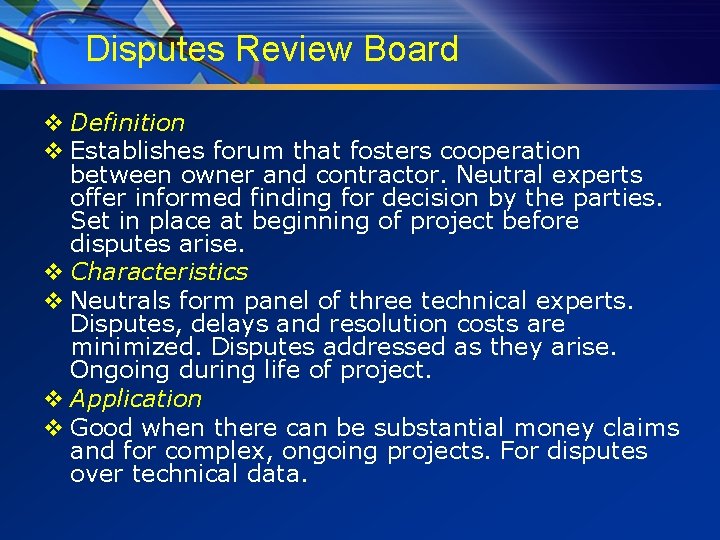 Disputes Review Board

❖ Definition
❖ Establishes forum that fosters cooperation between owner and contractor. Neutral experts offer informed finding for decision by the parties. Set in place at beginning of project before disputes arise.
❖ Characteristics
❖ Neutrals form panel of three technical experts. Disputes, delays and resolution costs are minimized. Disputes addressed as they arise. Ongoing during life of project.
❖ Application
❖ Good when there can be substantial money claims and for complex, ongoing projects. For disputes over technical data.